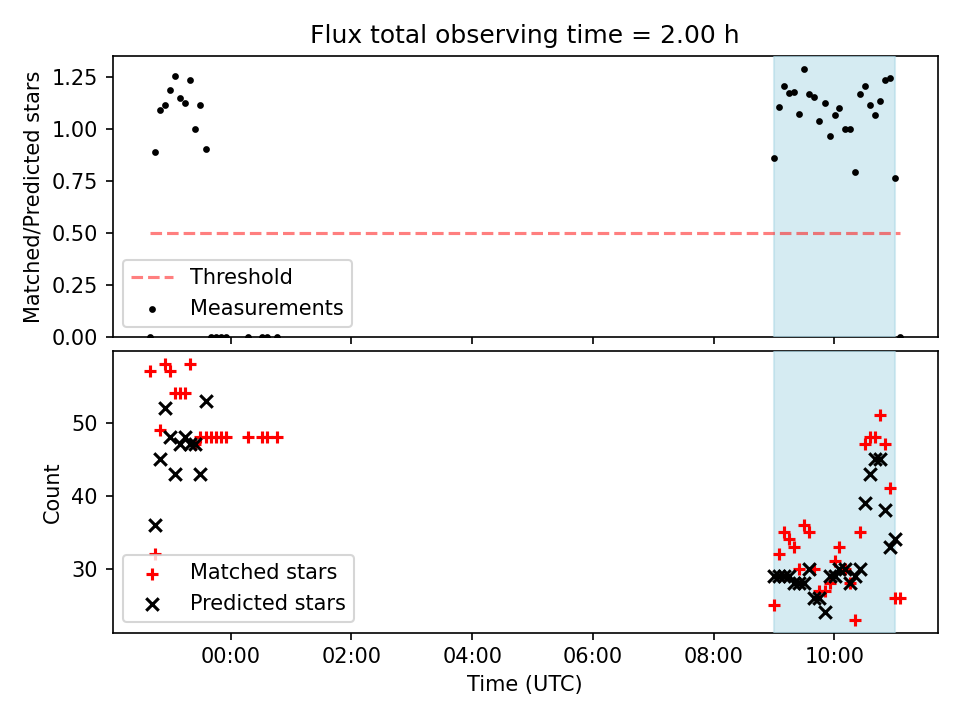 Flux total observing time = 2.00 h

Matched/Predicted stars

1.25
1.00
0.75
0.50
0.25
0.00

Threshold
Measurements

Count

50
40
30

Matched stars
Predicted stars

00:00
02:00
04:00
06:00
08:00
10:00

Time (UTC)